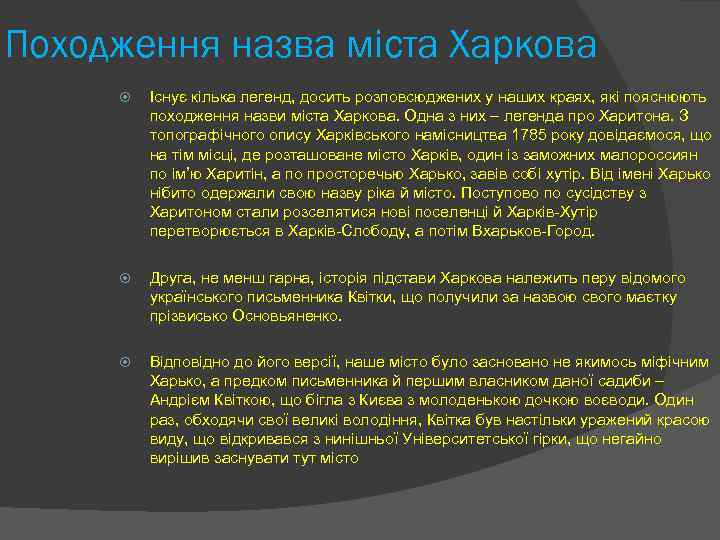 Походження назва міста Харкова

Існує кілька легенд, досить розповсюджених у наших краях, які пояснюють походження назви міста Харкова. Одна з них – легенда про Харитона. З топографічного опису Харківського намісництва 1785 року довідаємося, що на тім місці, де розташоване місто Харків, один із заможних малороссиян по ім'ю Харитін, а по просторечью Харько, завів собі хутір. Від імені Харько нібито одержали свою назву ріка й місто. Поступово по сусідству з Харитоном стали розселятися нові поселенці й Харків-Хутір перетворюється в Харків-Слободу, а потім Вхарьков-Город.

Друга, не менш гарна, історія підстави Харкова належить перу відомого українського письменника Квітки, що получили за назвою свого маєтку прізвисько Основьяненко.

Відповідно до його версії, наше місто було засновано не якимось міфічним Харько, а предком письменника й першим власником даної садиби – Андрієм Квіткою, що бігла з Києва з молоденькою дочкою воєводи. Один раз, обходячи свої великі володіння, Квітка був настільки уражений красою виду, що відкривався з нинішньої Університетської гірки, що негайно вирішив заснувати тут місто